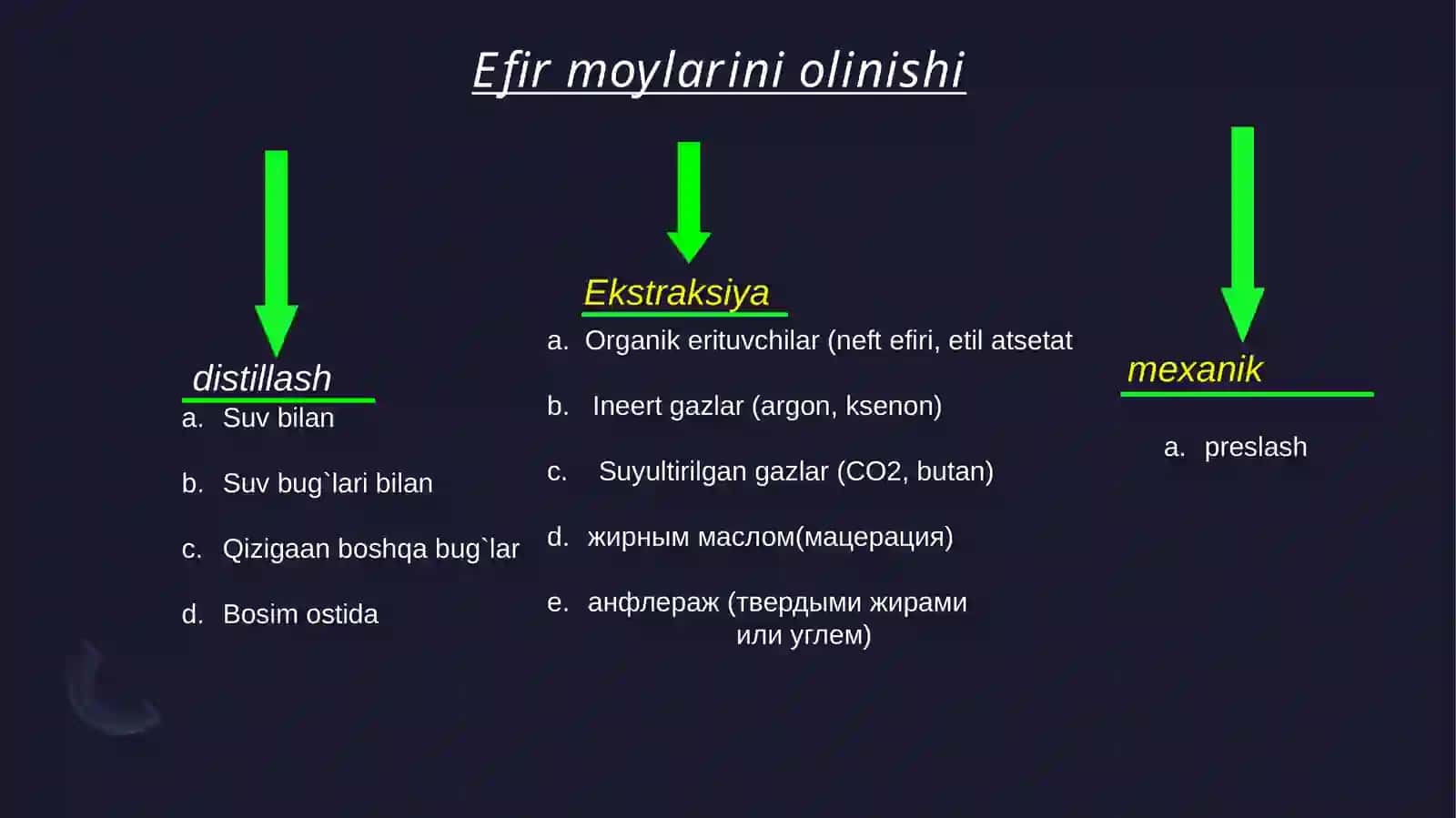 Efir moylarini olinishi

distillash

a. Suv bilan

b. Suv bug`lari bilan

c. Qizigaan boshqa bug`lar

d. Bosim ostida

Ekstraksiya

a. Organik erituvchilar (neft efiri, etil atsetat

b. Ineert gazlar (argon, ksenon)

c. Suyultirilgan gazlar (CO2, butan)

d. жирным маслом(мацерация)

e. анфлераж (твердыми жирами или углем)

mexanik

a. preslash